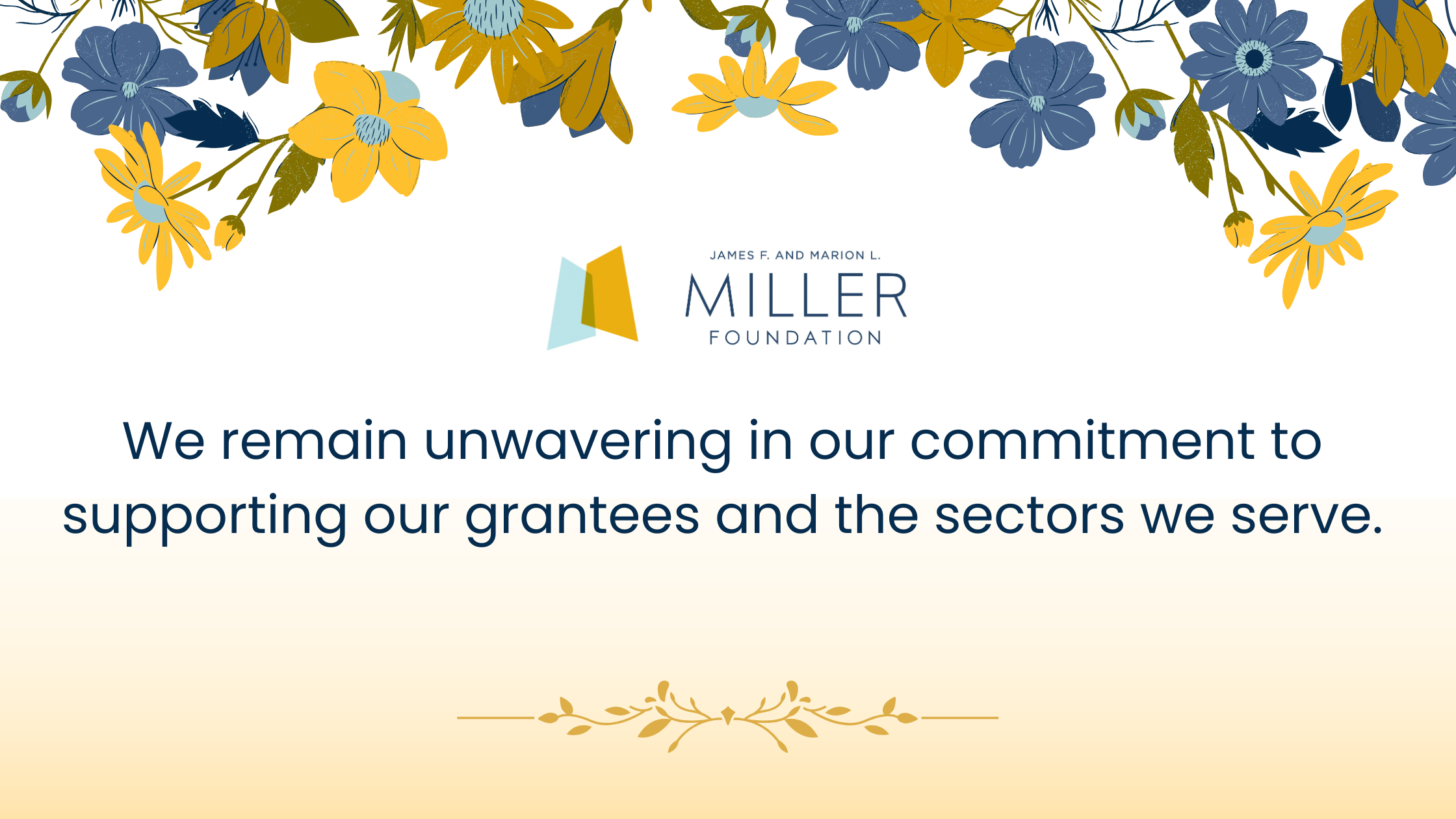 JAMES F. AND MARION L.
MILLER
FOUNDATION

We remain unwavering in our commitment to supporting our grantees and the sectors we serve.